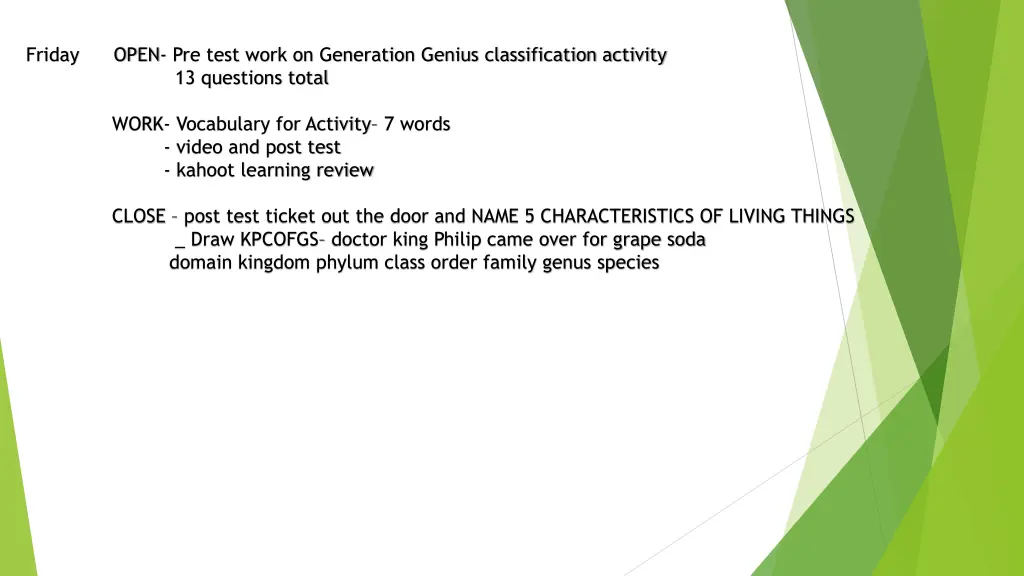 Friday OPEN- Pre test work on Generation Genius classification activity
13 questions total

WORK- Vocabulary for Activity– 7 words
- video and post test
- kahoot learning review

CLOSE – post test ticket out the door and NAME 5 CHARACTERISTICS OF LIVING THINGS
_ Draw KPCOFGS– doctor king Philip came over for grape soda
domain kingdom phylum class order family genus species